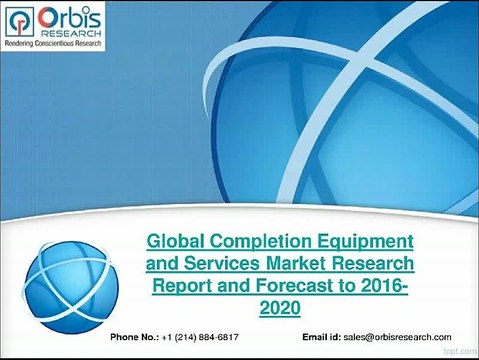 Orbis RESEARCH
Rendering Conscientious Research

Global Completion Equipment and Services Market Research Report and Forecast to 2016-2020

Phone No.: +1 (214) 884-6817

Email id: sales@orbisresearch.com

fppt.com